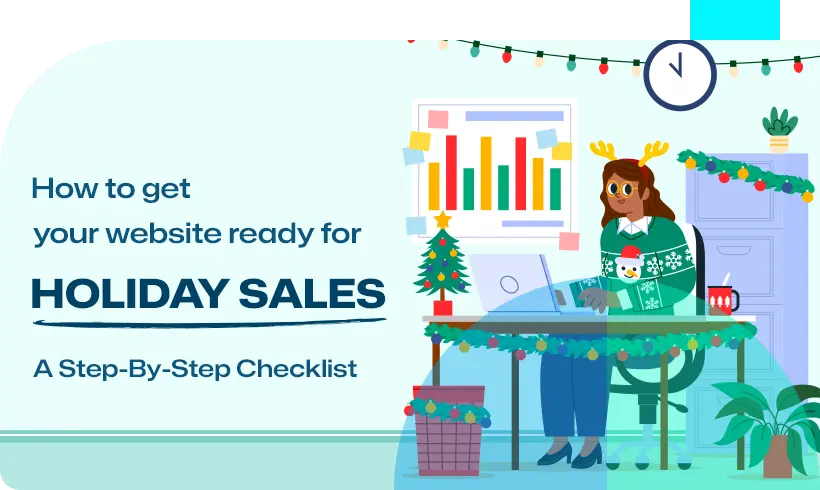 How to get your website ready for

HOLIDAY SALES

A Step-By-Step Checklist